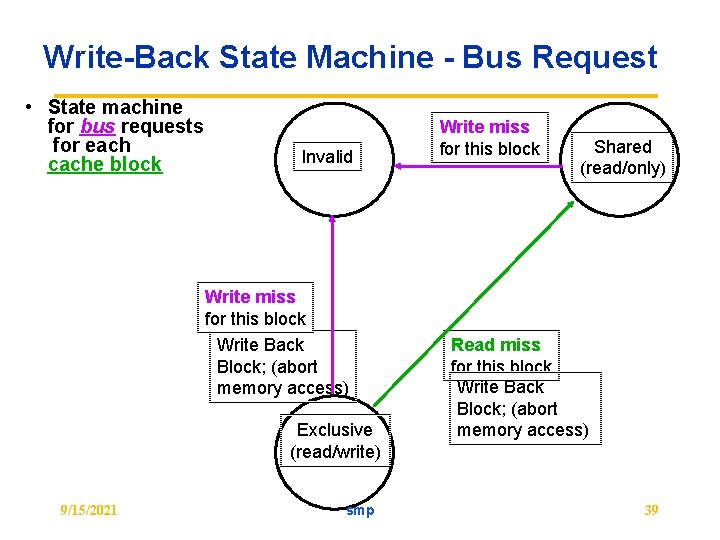 Write-Back State Machine - Bus Request

• State machine for bus requests for each cache block

Invalid

Write miss for this block

Shared (read/only)

Write miss for this block

Write Back Block; (abort memory access)

Read miss for this block

Write Back Block; (abort memory access)

Exclusive (read/write)

9/15/2021

smp

39